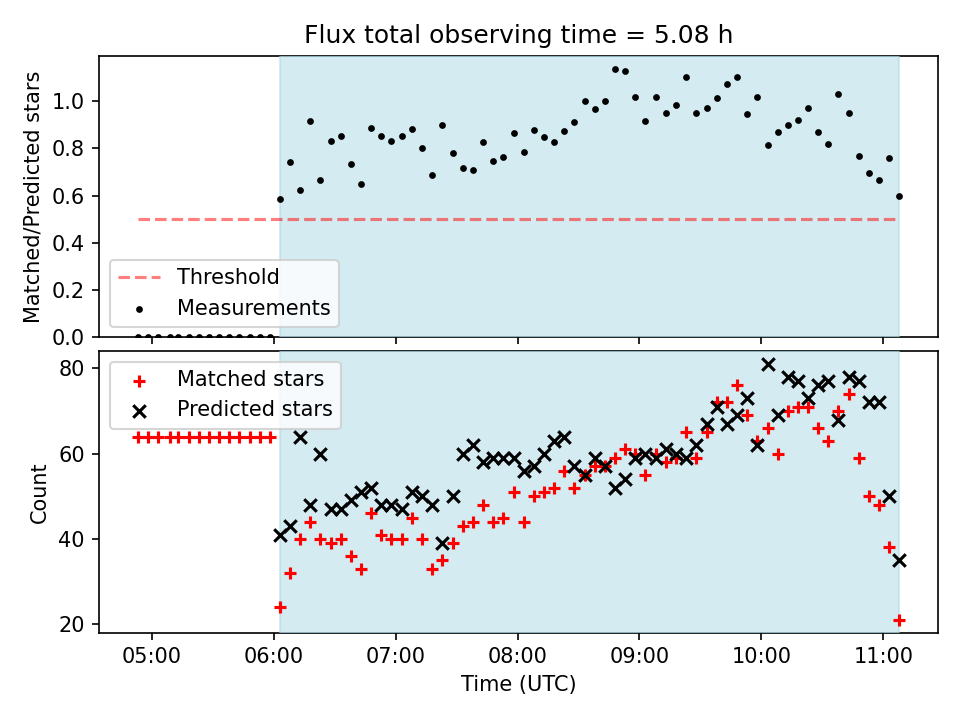 Flux total observing time = 5.08 h

Matched/Predicted stars

1.0
0.8
0.6
0.4
0.2
0.0

Threshold
Measurements

Count

80
60
40
20

Matched stars
Predicted stars

05:00
06:00
07:00
08:00
09:00
10:00
11:00

Time (UTC)